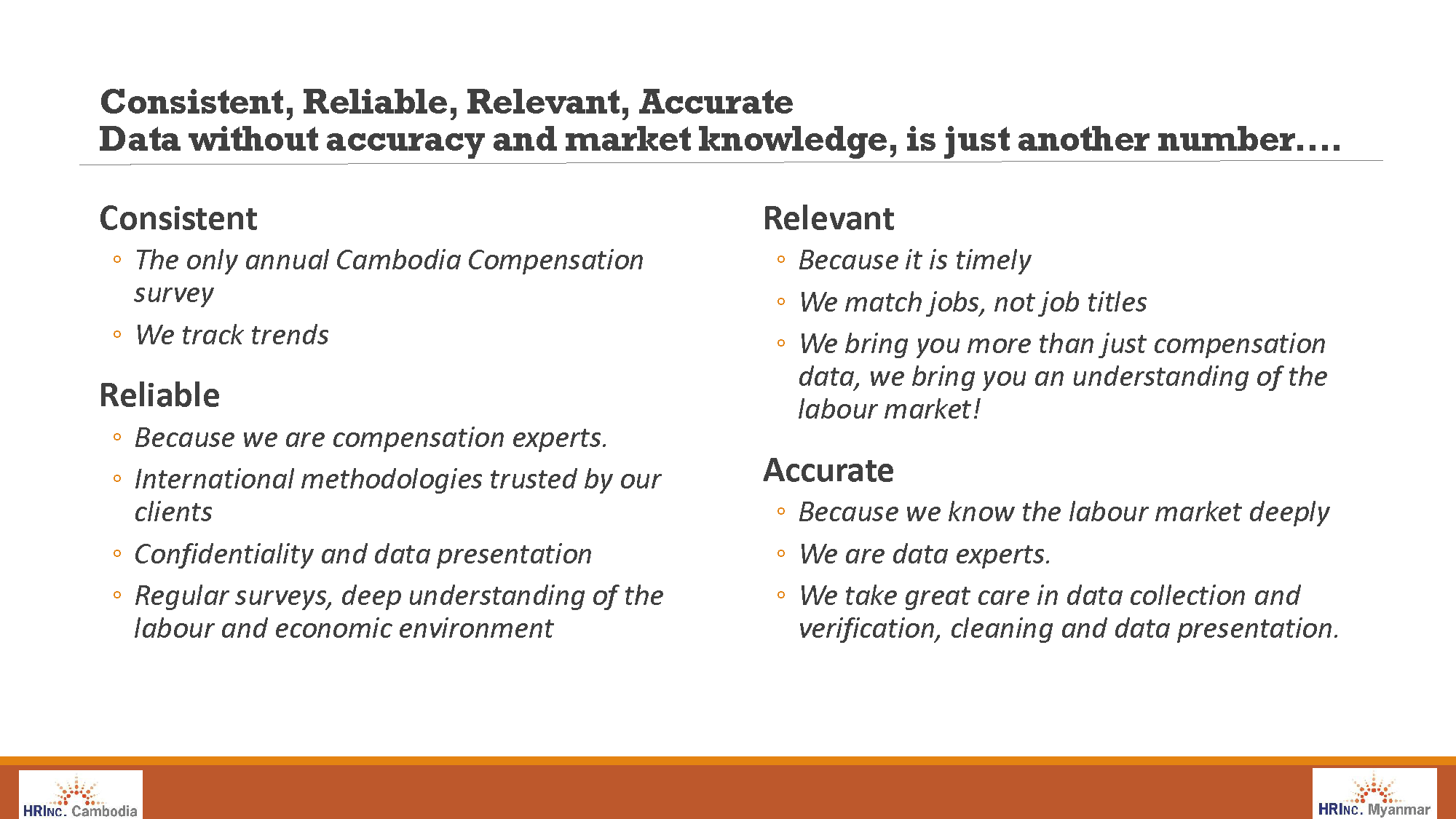 Consistent, Reliable, Relevant, Accurate
Data without accuracy and market knowledge, is just another number….

Consistent
◦ The only annual Cambodia Compensation survey
◦ We track trends

Reliable
◦ Because we are compensation experts.
◦ International methodologies trusted by our clients
◦ Confidentiality and data presentation
◦ Regular surveys, deep understanding of the labour and economic environment

Relevant
◦ Because it is timely
◦ We match jobs, not job titles
◦ We bring you more than just compensation data, we bring you an understanding of the labour market!

Accurate
◦ Because we know the labour market deeply
◦ We are data experts.
◦ We take great care in data collection and verification, cleaning and data presentation.

HRINC. Cambodia

HRINC. Myanmar